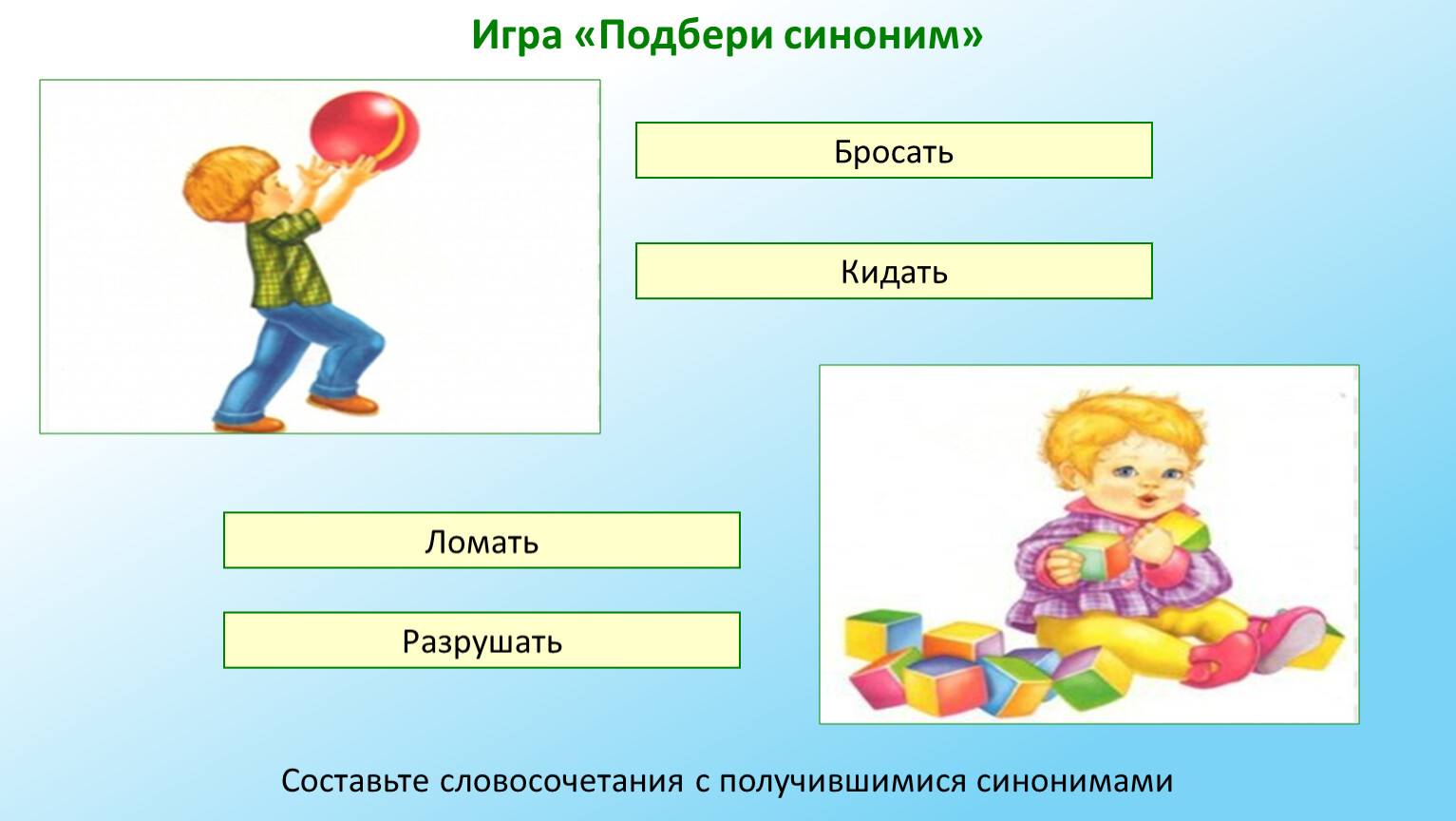 Игра «Подбери синоним»

Бросать

Кидать

Ломать

Разрушать

Составьте словосочетания с получившимися синонимами